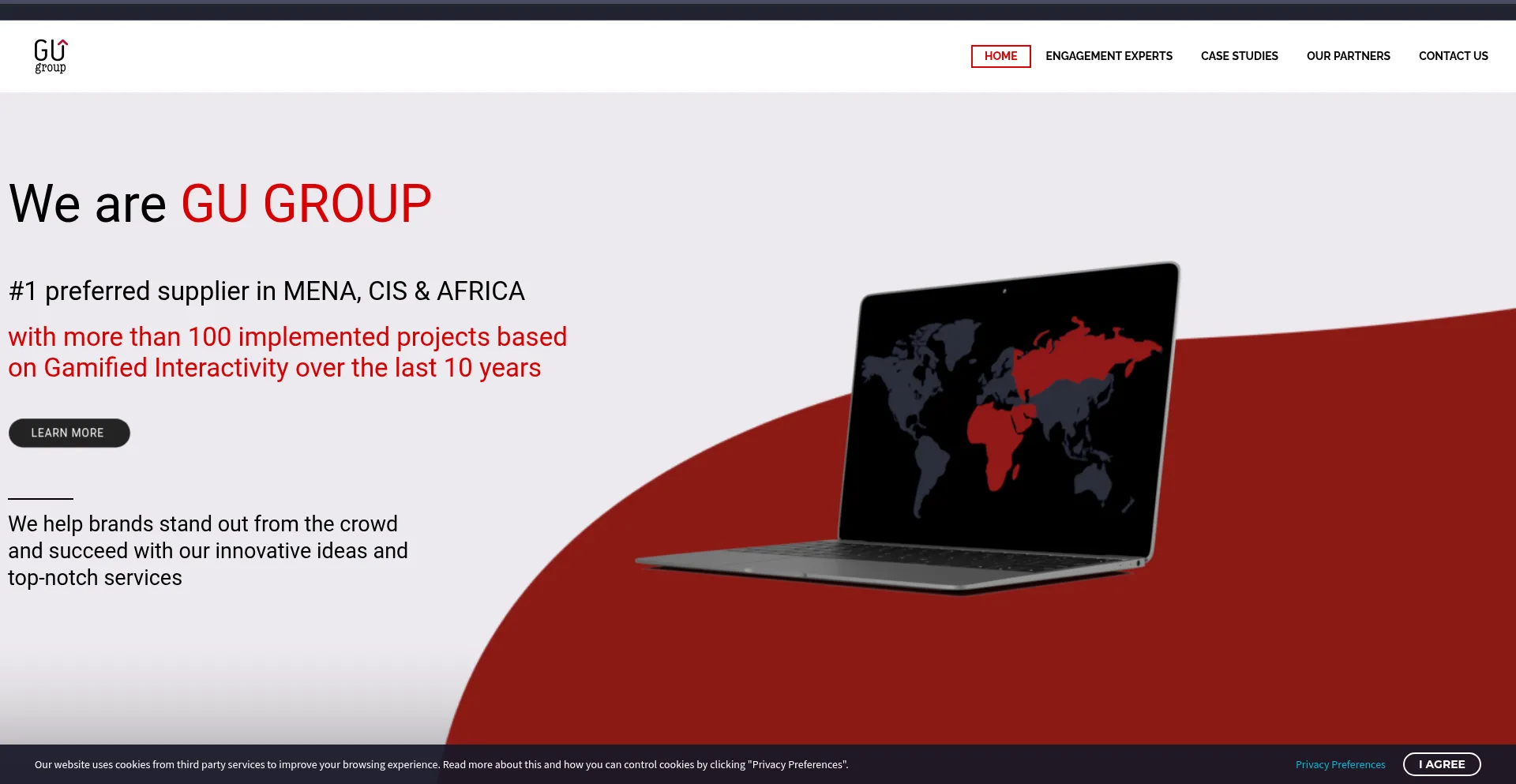 GU group

HOME ENGAGEMENT EXPERTS CASE STUDIES OUR PARTNERS CONTACT US

We are GU GROUP

#1 preferred supplier in MENA, CIS & AFRICA

with more than 100 implemented projects based on Gamified Interactivity over the last 10 years

LEARN MORE

We help brands stand out from the crowd and succeed with our innovative ideas and top-notch services

Our website uses cookies from third party services to improve your browsing experience. Read more about this and how you can control cookies by clicking "Privacy Preferences".

Privacy Preferences

I AGREE